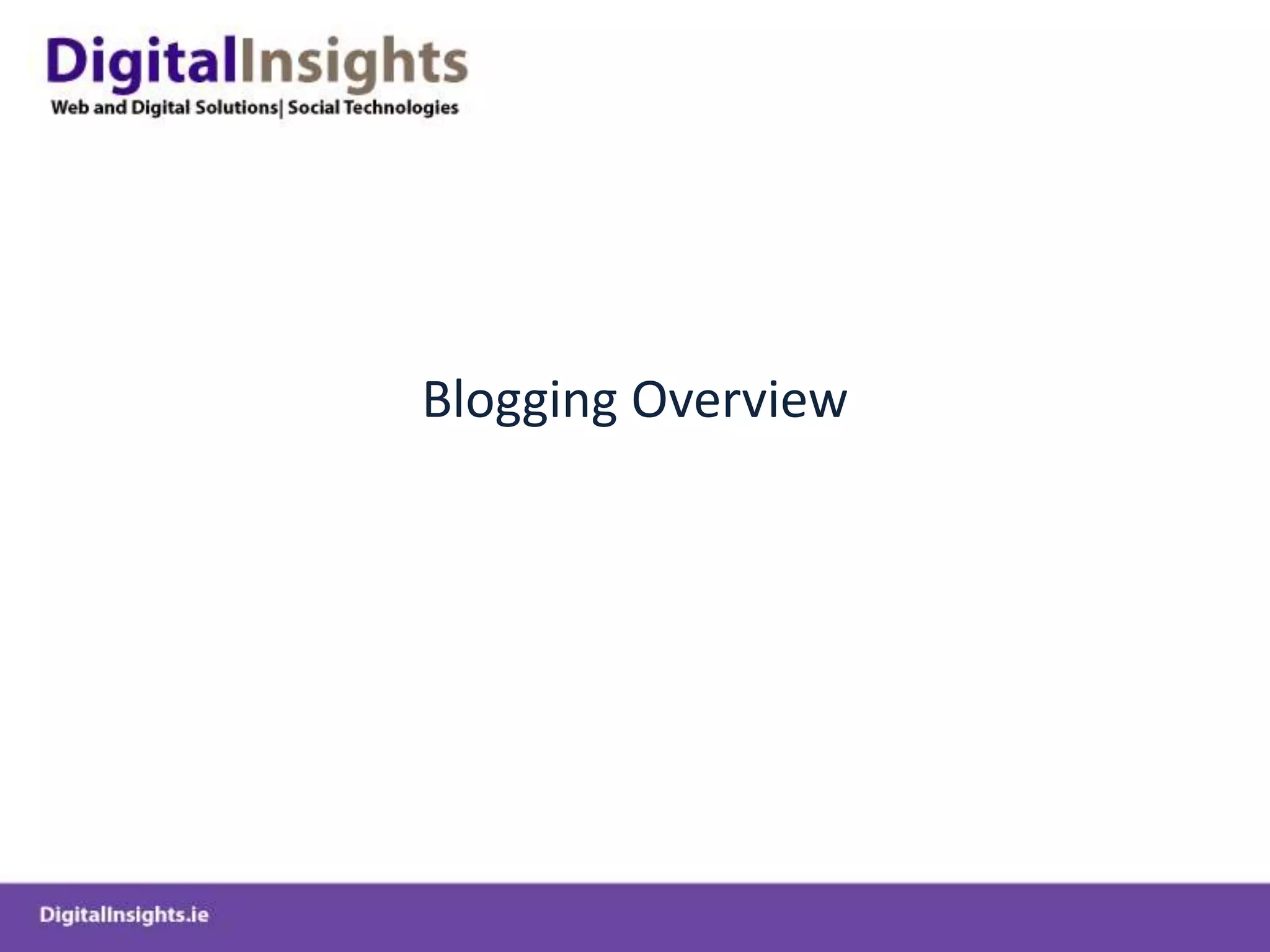 DigitalInsights
Web and Digital Solutions| Social Technologies

Blogging Overview

DigitalInsights.ie